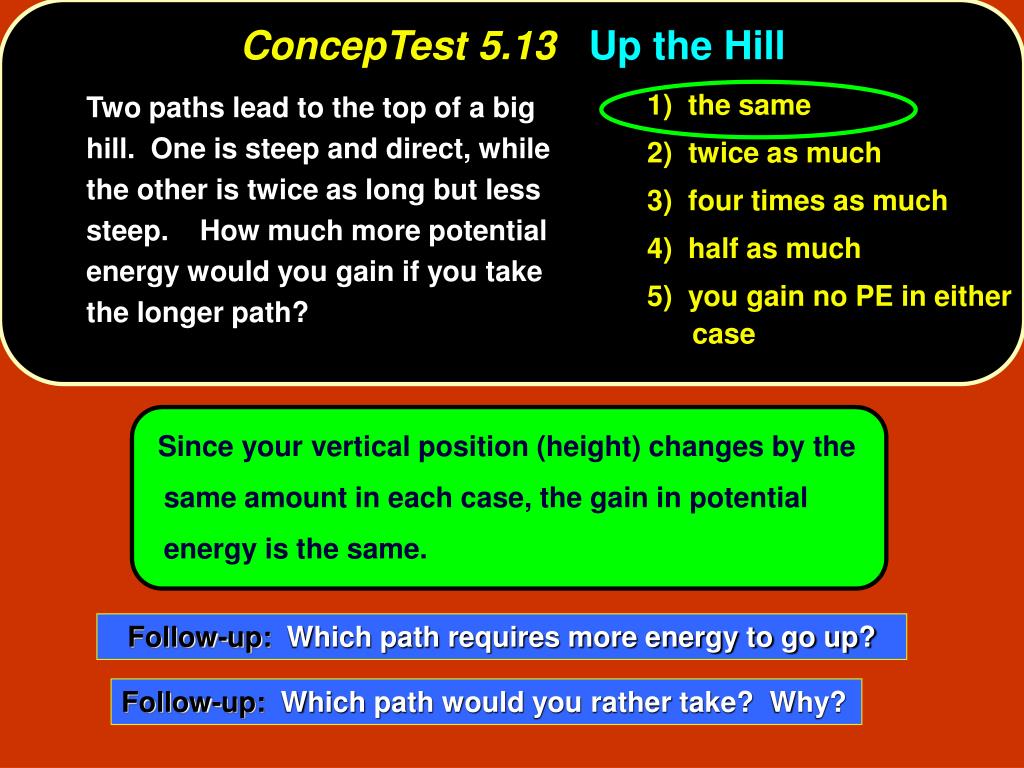 ConcepTest 5.13 Up the Hill

Two paths lead to the top of a big hill. One is steep and direct, while the other is twice as long but less steep. How much more potential energy would you gain if you take the longer path?

1) the same
2) twice as much
3) four times as much
4) half as much
5) you gain no PE in either case

Since your vertical position (height) changes by the same amount in each case, the gain in potential energy is the same.

Follow-up: Which path requires more energy to go up?

Follow-up: Which path would you rather take? Why?